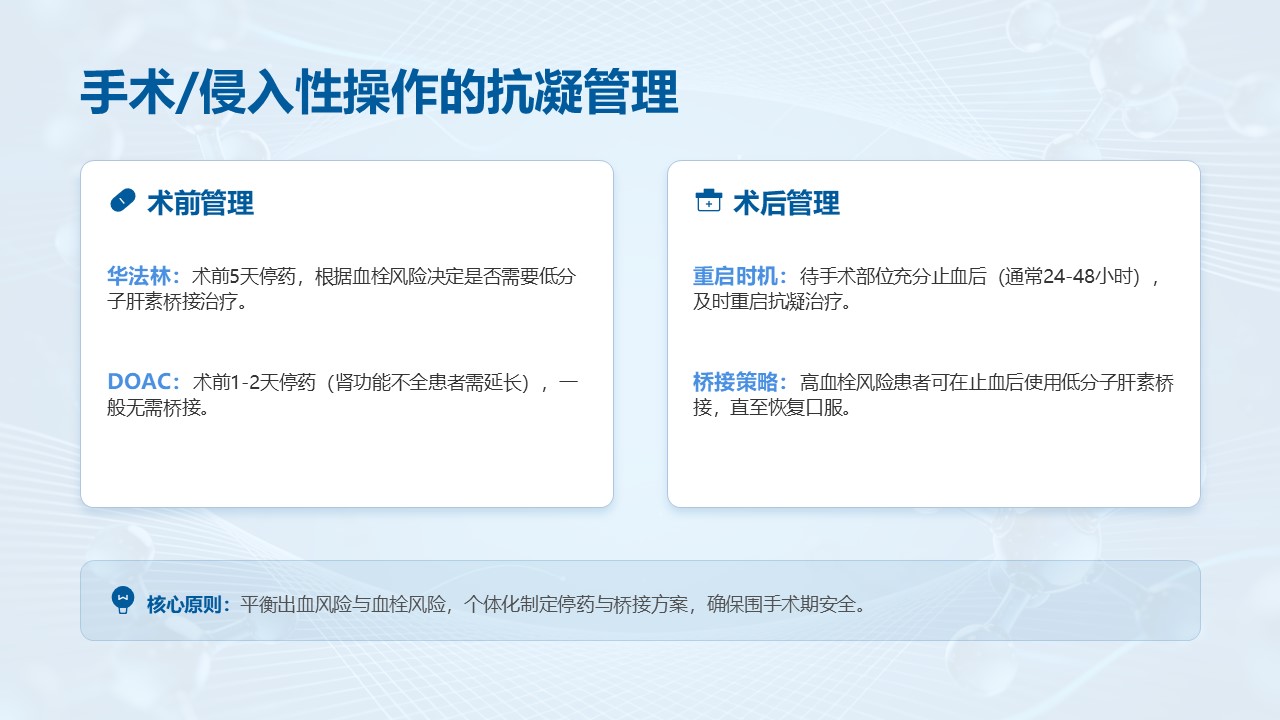 手术/侵入性操作的抗凝管理

术前管理

华法林：术前5天停药，根据血栓风险决定是否需要低分子肝素桥接治疗。

DOAC：术前1-2天停药（肾功能不全患者需延长），一般无需桥接。

术后管理

重启时机：待手术部位充分止血后（通常24-48小时），及时重启抗凝治疗。

桥接策略：高血栓风险患者可在止血后使用低分子肝素桥接，直至恢复口服。

核心原则：平衡出血风险与血栓风险，个体化制定停药与桥接方案，确保围手术期安全。